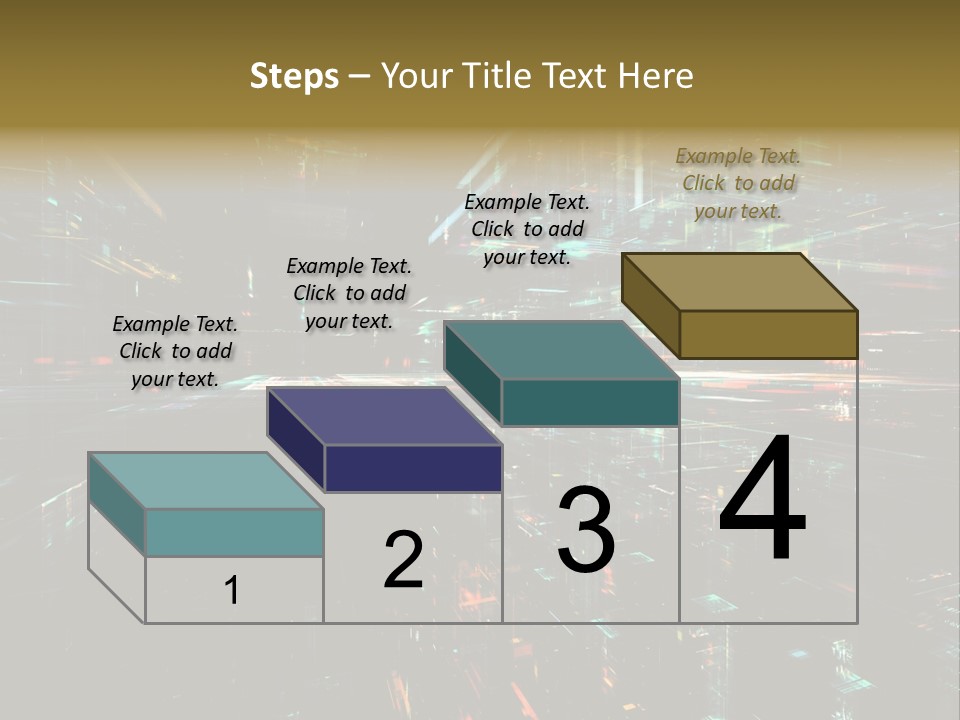 Steps – Your Title Text Here

Example Text. Click to add your text.

Example Text. Click to add your text.

Example Text. Click to add your text.

Example Text. Click to add your text.

1

2

3

4